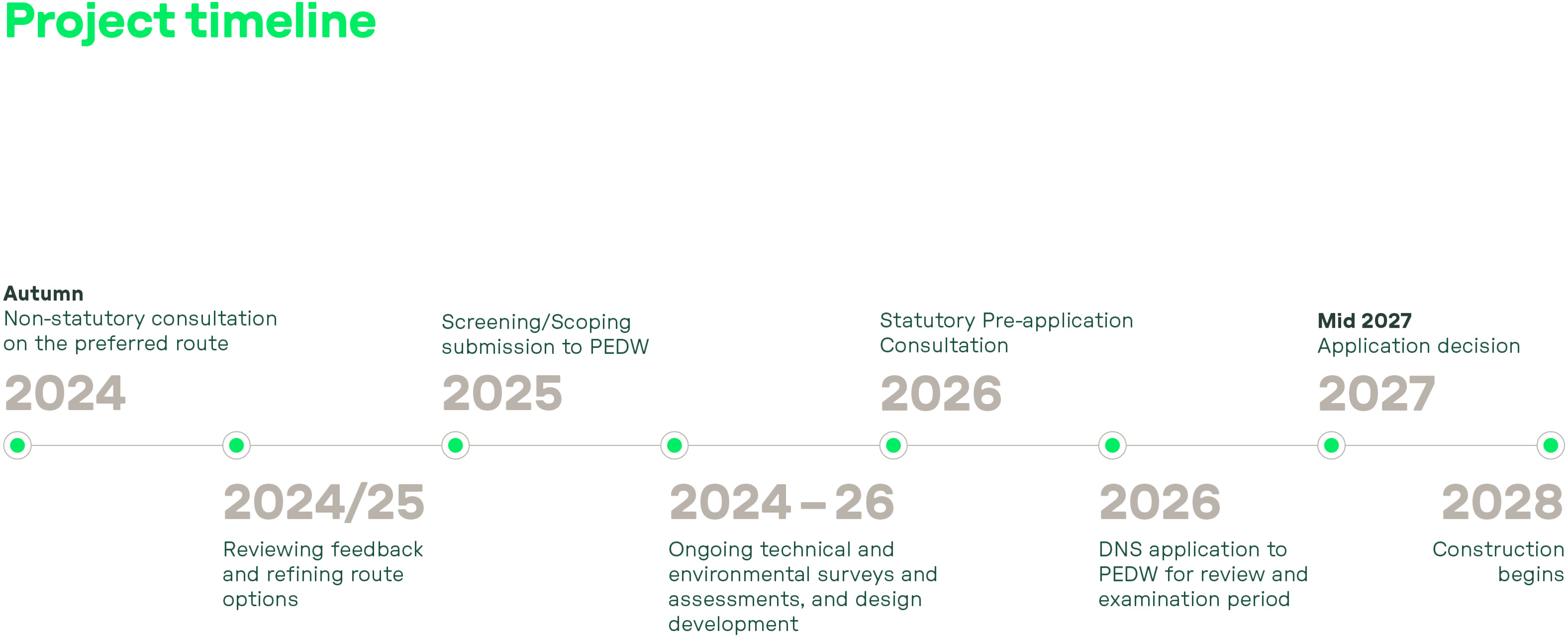 Project timeline

Autumn
Non-statutory consultation on the preferred route

2024

2024/25

Reviewing feedback and refining route options

Screening/Scoping submission to PEDW

2025

2024 – 26

Ongoing technical and environmental surveys and assessments, and design development

Statutory Pre-application Consultation

2026

2026

DNS application to PEDW for review and examination period

Mid 2027
Application decision

2027

2028

Construction begins